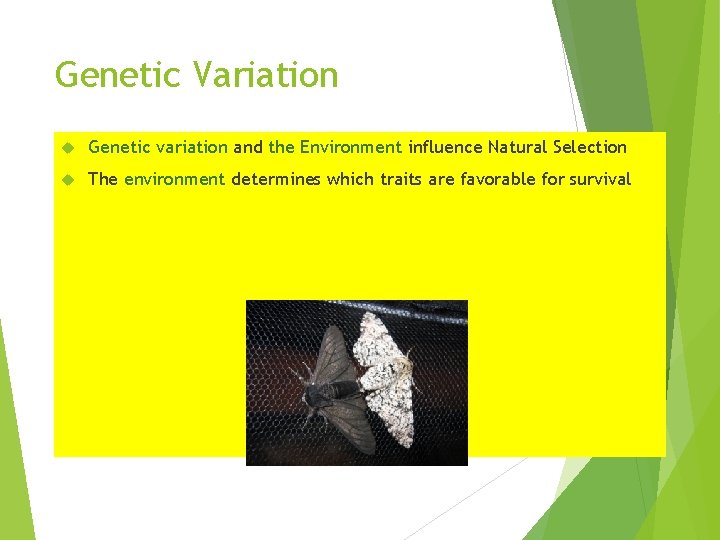 Genetic Variation

Genetic variation and the Environment influence Natural Selection

The environment determines which traits are favorable for survival